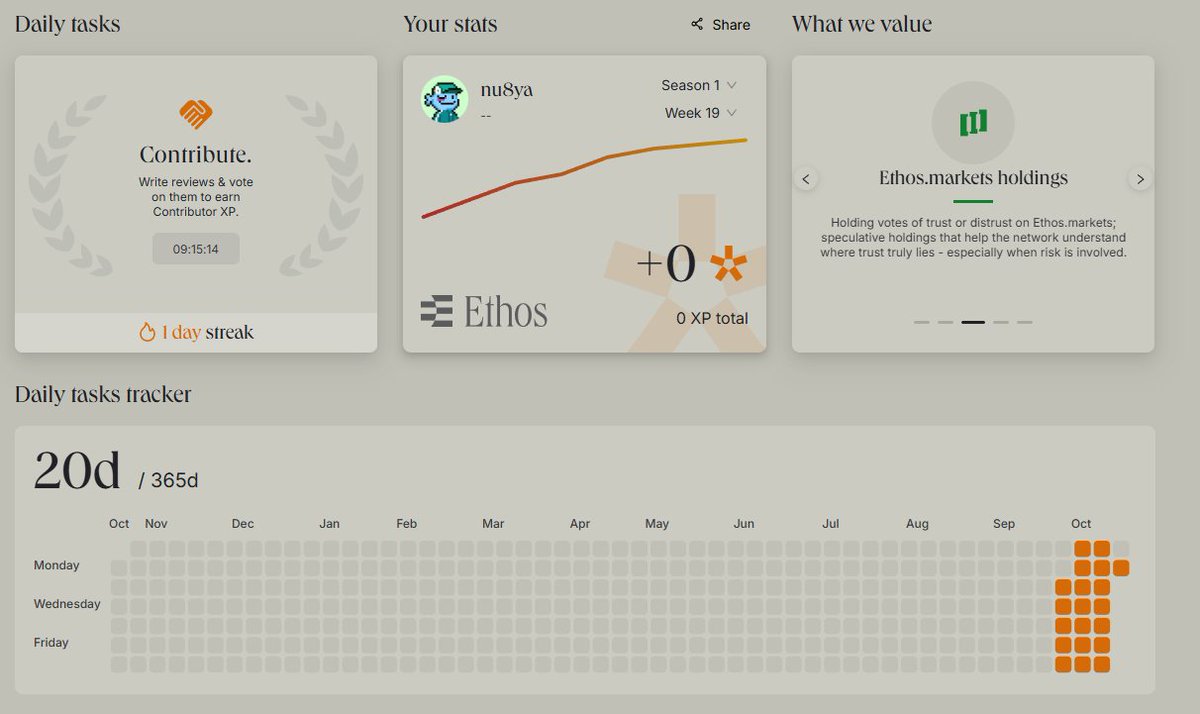 Daily tasks

Contribute.

Write reviews & vote on them to earn Contributor XP.

09:15:14

1 day streak

Your stats

Share

nu8ya

--

Season 1

Week 19

+0

Ethos

0 XP total

What we value

Ethos.markets holdings

Holding votes of trust or distrust on Ethos.markets; speculative holdings that help the network understand where trust truly lies - especially when risk is involved.

Daily tasks tracker

20d / 365d

Oct Nov Dec Jan Feb Mar Apr May Jun Jul Aug Sep Oct

Monday

Wednesday

Friday